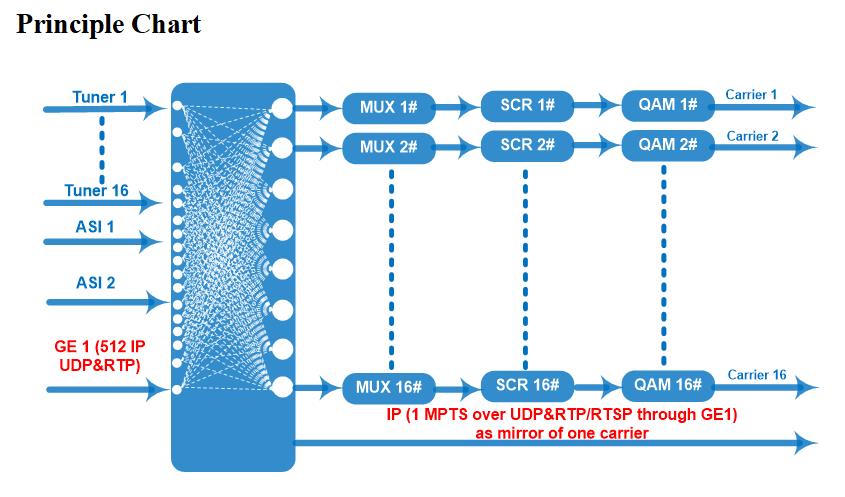 Principle Chart

Tuner 1

Tuner 16

ASI 1

ASI 2

GE 1 (512 IP UDP&RTP)

MUX 1#

SCR 1#

QAM 1#

Carrier 1

MUX 2#

SCR 2#

QAM 2#

Carrier 2

MUX 16#

SCR 16#

QAM 16#

Carrier 16

IP (1 MPTS over UDP&RTP/RTSP through GE1) as mirror of one carrier